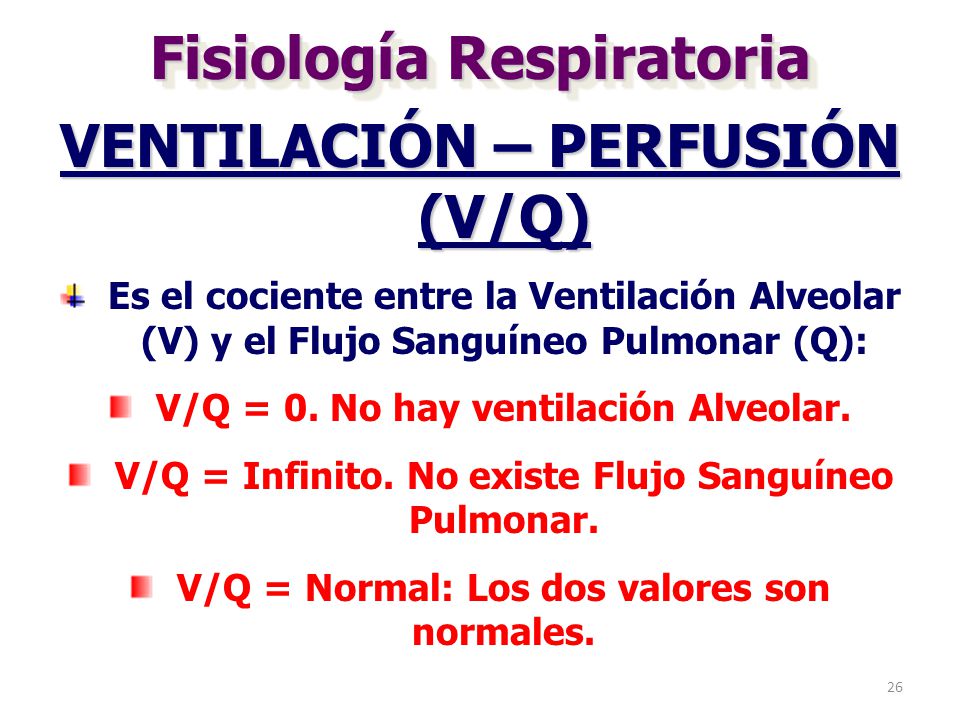 Fisiología Respiratoria

VENTILACIÓN – PERFUSIÓN (V/Q)

Es el cociente entre la Ventilación Alveolar (V) y el Flujo Sanguíneo Pulmonar (Q):

V/Q = 0. No hay ventilación Alveolar.

V/Q = Infinito. No existe Flujo Sanguíneo Pulmonar.

V/Q = Normal: Los dos valores son normales.

26